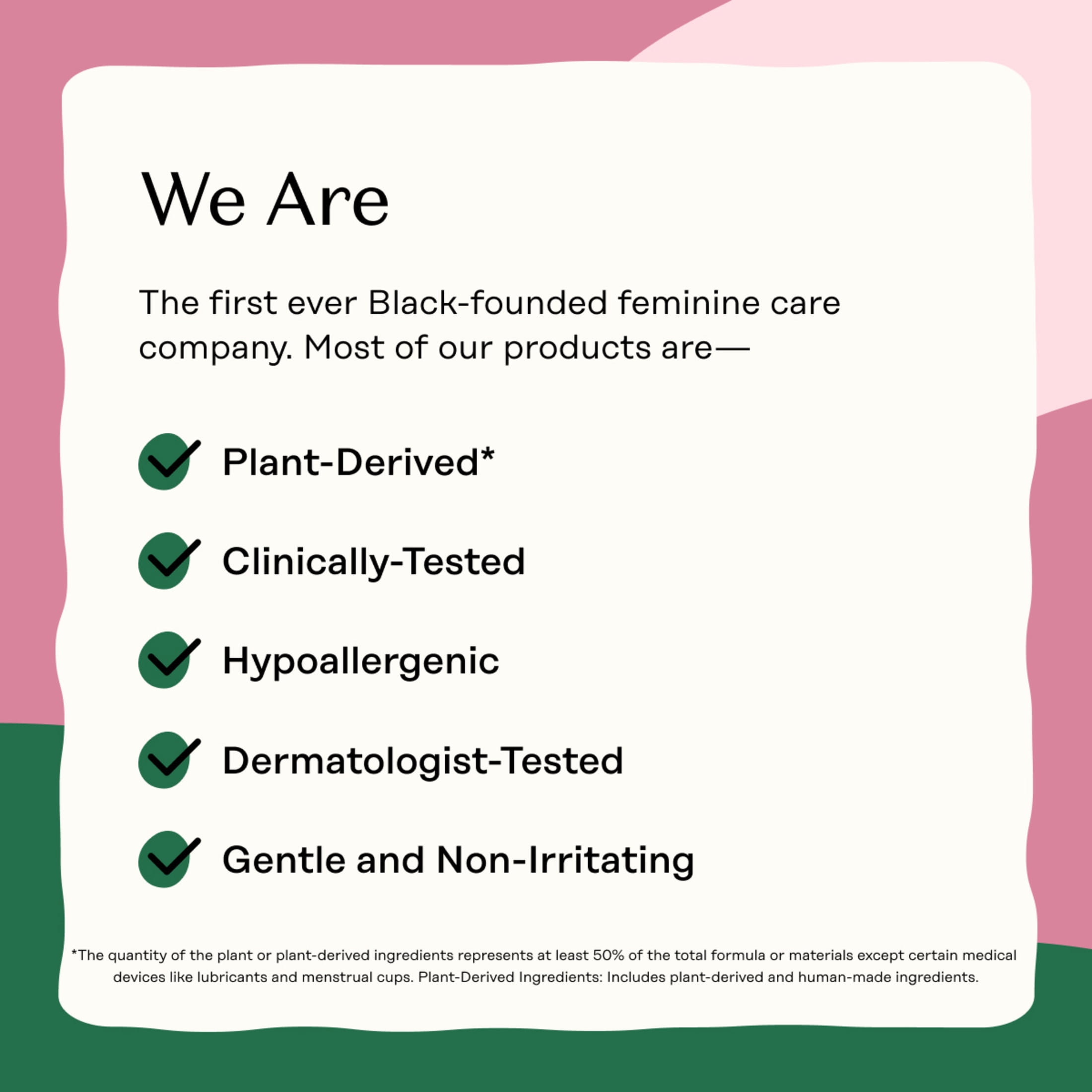 We Are

The first ever Black-founded feminine care company. Most of our products are—

Plant-Derived*

Clinically-Tested

Hypoallergenic

Dermatologist-Tested

Gentle and Non-Irritating

*The quantity of the plant or plant-derived ingredients represents at least 50% of the total formula or materials except certain medical devices like lubricants and menstrual cups. Plant-Derived Ingredients: Includes plant-derived and human-made ingredients.